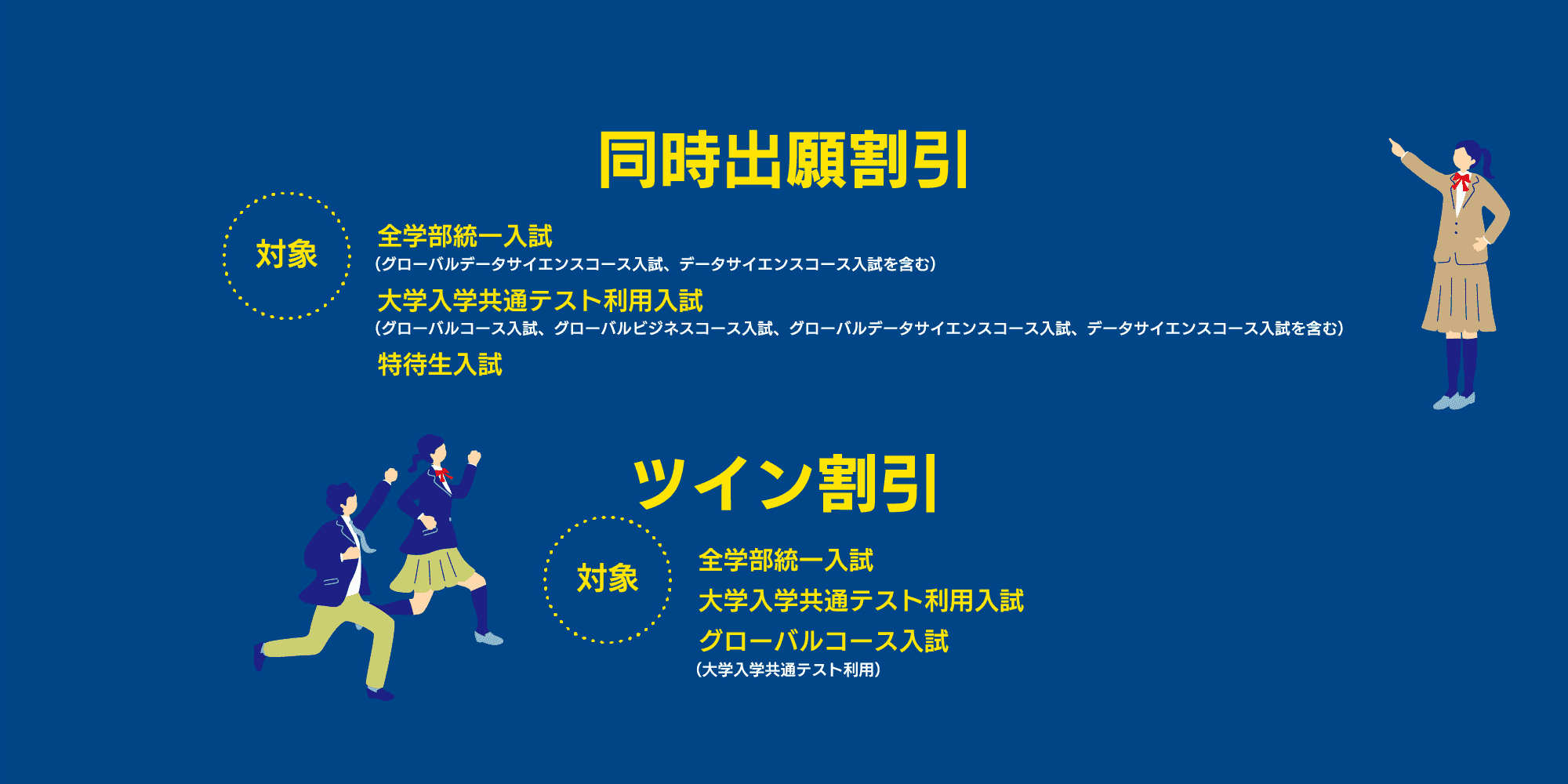 同時出願割引

対象

全学部統一入試
（グローバルデータサイエンスコース入試、データサイエンスコース入試を含む）
大学入学共通テスト利用入試
（グローバルコース入試、グローバルビジネスコース入試、グローバルデータサイエンスコース入試、データサイエンスコース入試を含む）
特待生入試

ツイン割引

対象

全学部統一入試
大学入学共通テスト利用入試
グローバルコース入試
（大学入学共通テスト利用）